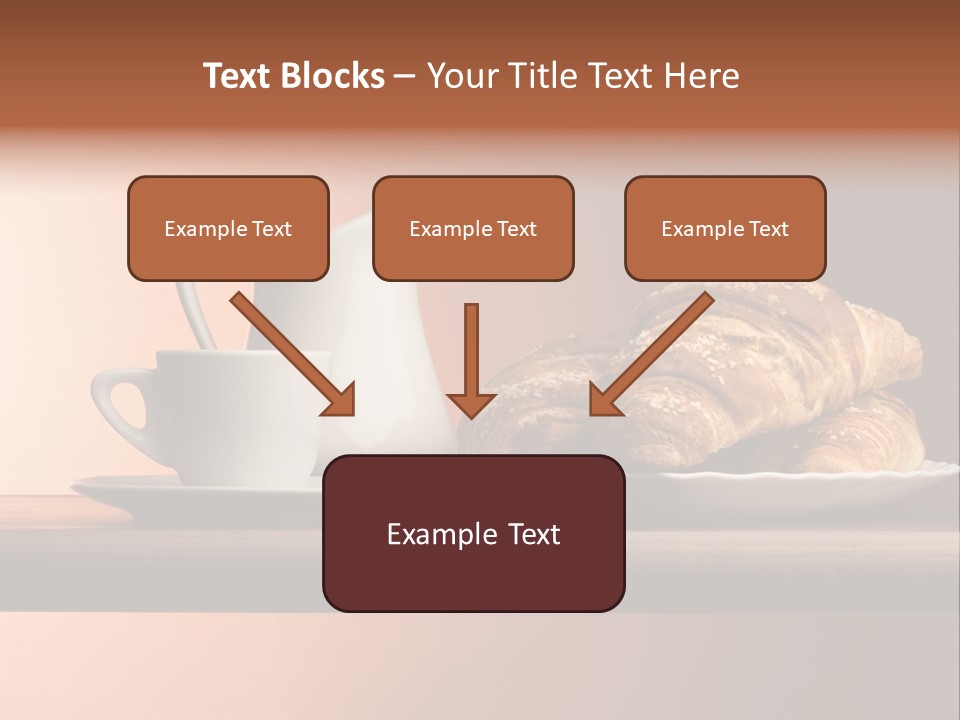 Text Blocks – Your Title Text Here

Example Text

Example Text

Example Text

Example Text